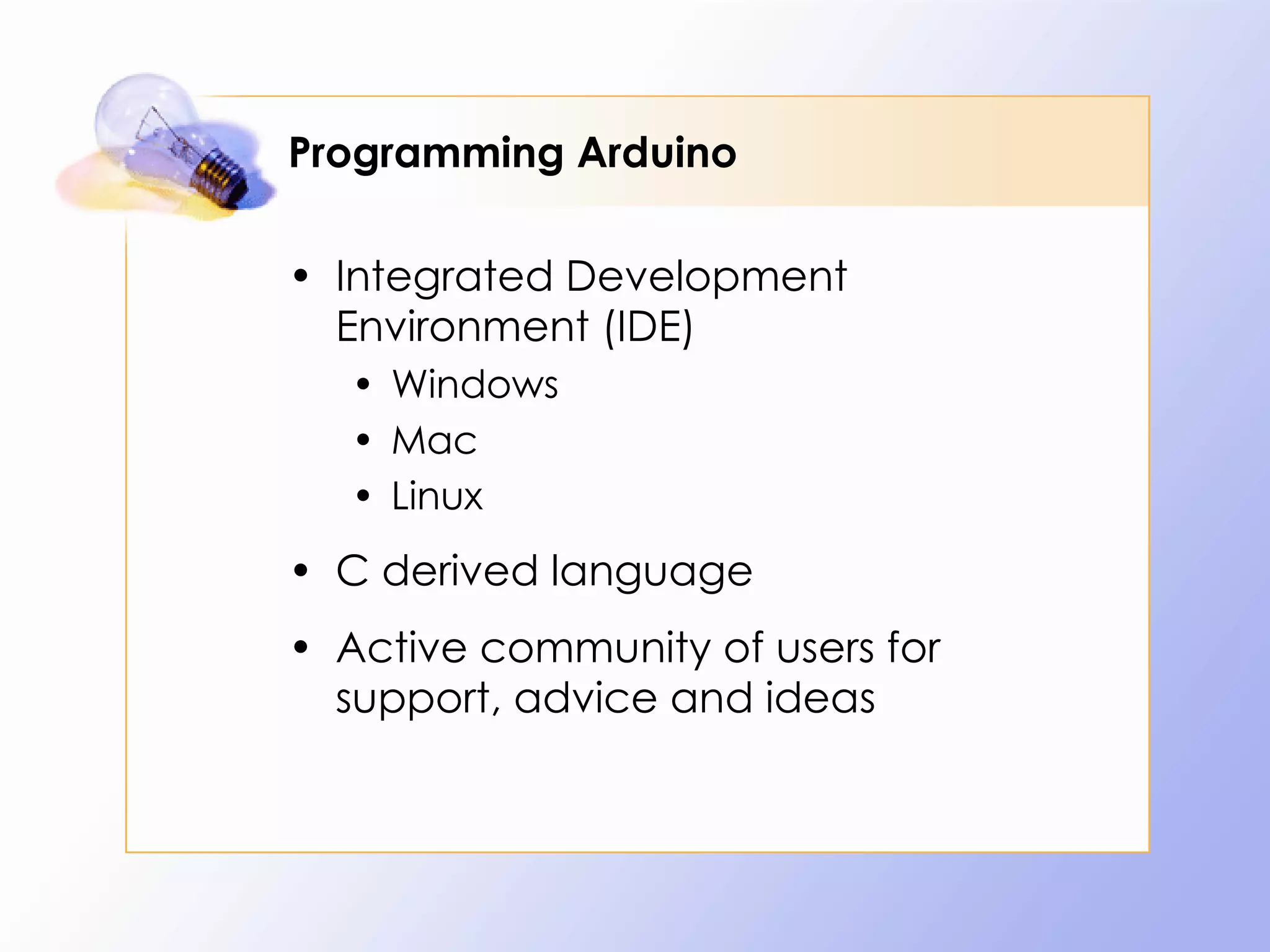 Programming Arduino

• Integrated Development Environment (IDE)
  • Windows
  • Mac
  • Linux
• C derived language
• Active community of users for support, advice and ideas